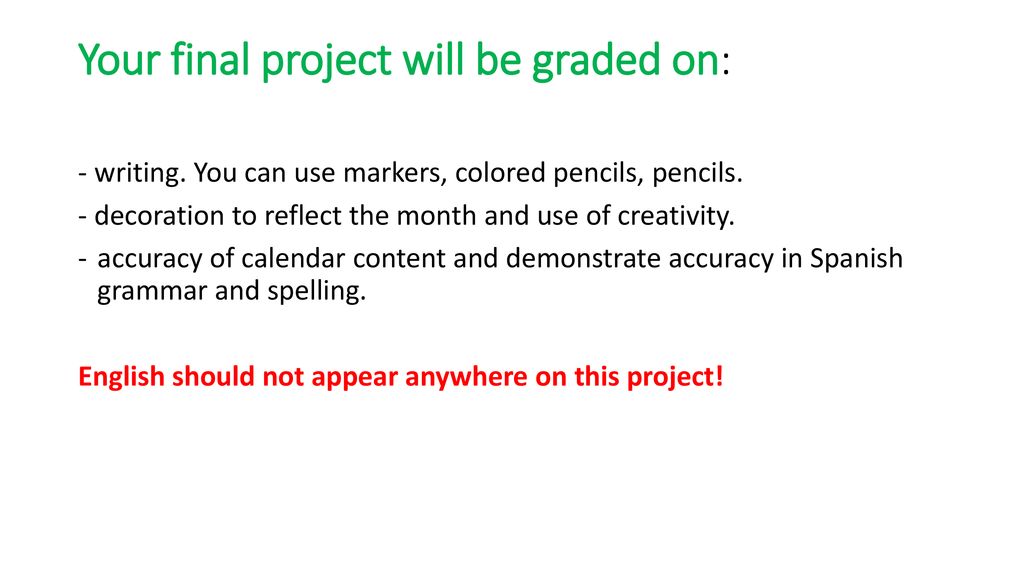 Your final project will be graded on:

- writing. You can use markers, colored pencils, pencils.
- decoration to reflect the month and use of creativity.
- accuracy of calendar content and demonstrate accuracy in Spanish grammar and spelling.

English should not appear anywhere on this project!